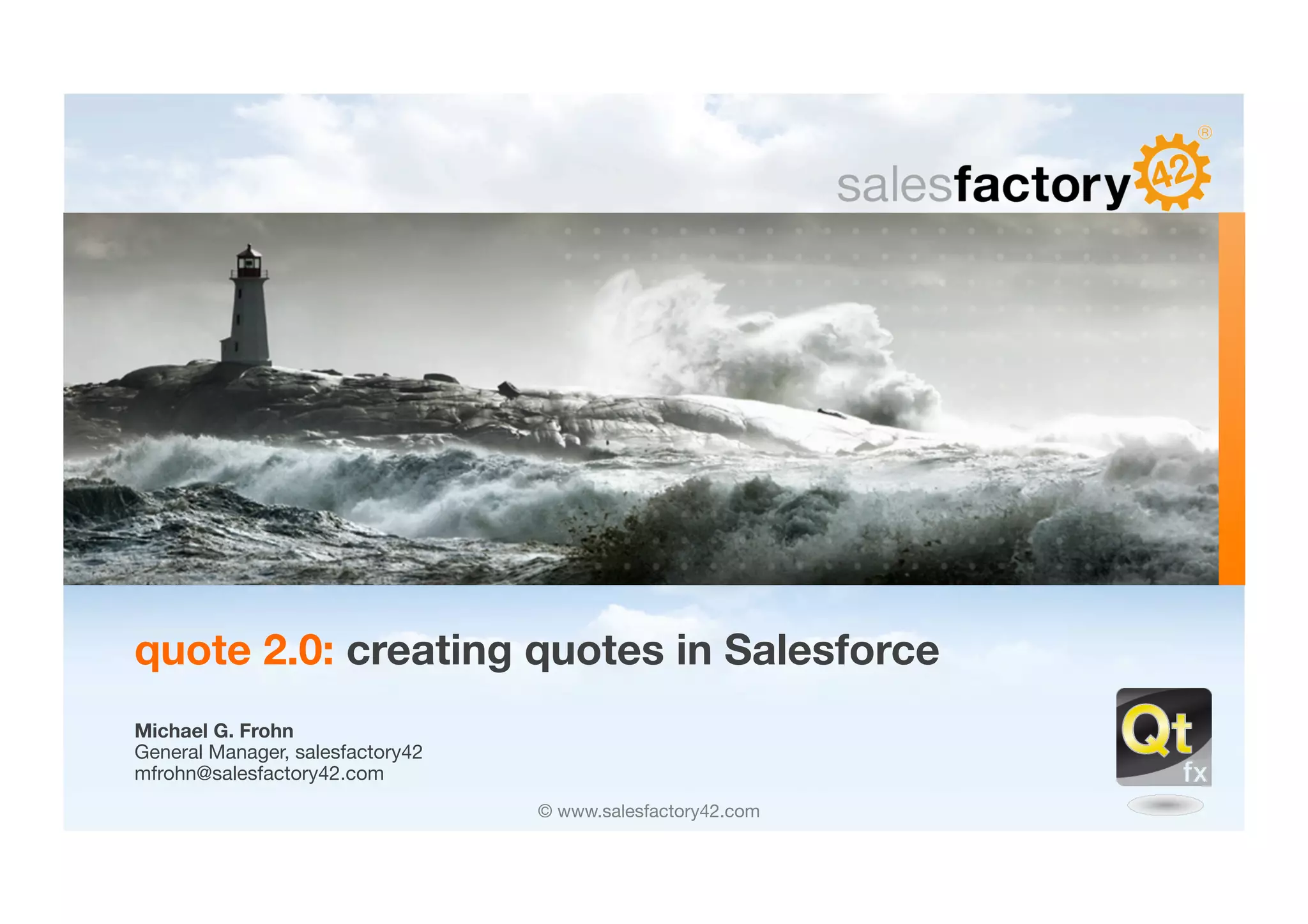 salesfactory 42 ®

quote 2.0: creating quotes in Salesforce

Michael G. Frohn
General Manager, salesfactory42
mfrohn@salesfactory42.com

Qt fx

© www.salesfactory42.com